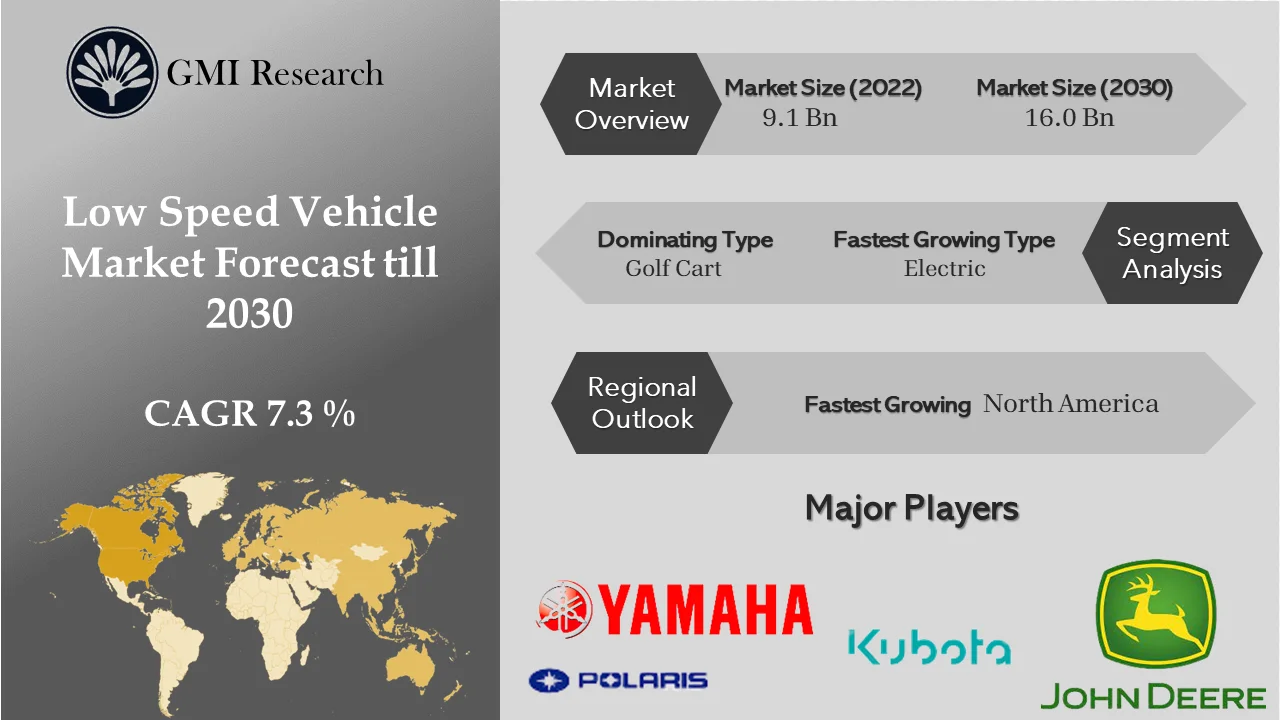 GMI Research

Low Speed Vehicle Market Forecast till 2030

CAGR 7.3 %

Market Overview

Market Size (2022)
9.1 Bn

Market Size (2030)
16.0 Bn

Dominating Type
Golf Cart

Fastest Growing Type
Electric

Segment Analysis

Regional Outlook

Fastest Growing North America

Major Players

YAMAHA

POLARIS

Kubota

JOHN DEERE